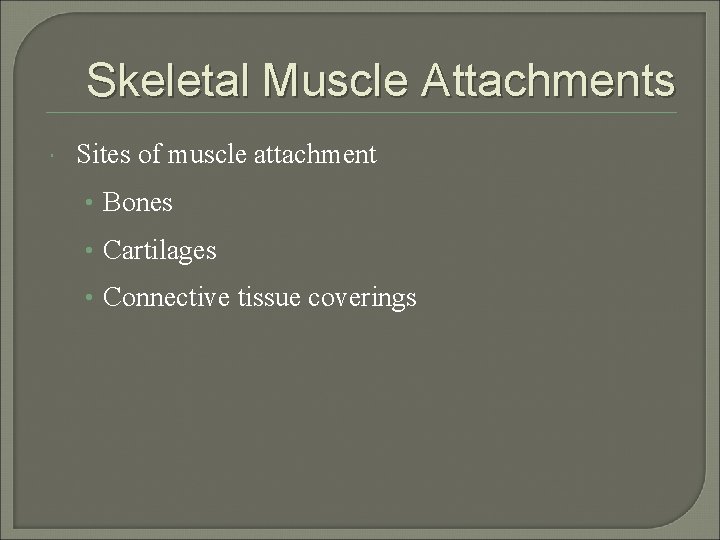 Skeletal Muscle Attachments

Sites of muscle attachment

• Bones
• Cartilages
• Connective tissue coverings